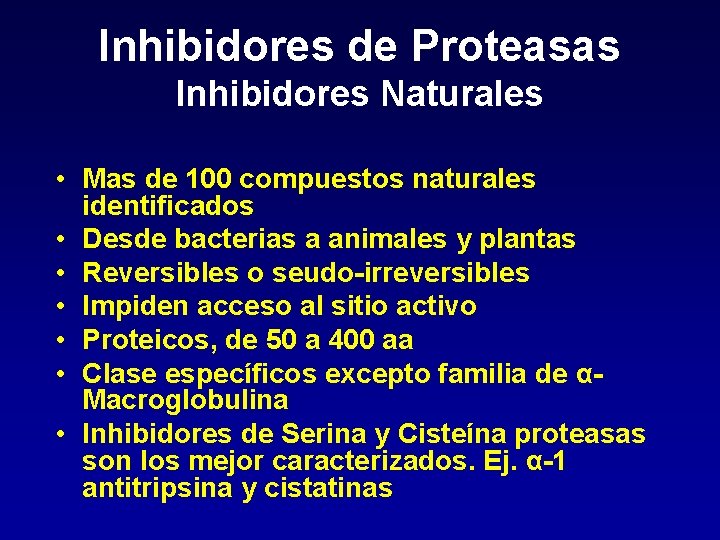 Inhibidores de Proteasas
Inhibidores Naturales

• Mas de 100 compuestos naturales identificados
• Desde bacterias a animales y plantas
• Reversibles o seudo-irreversibles
• Impiden acceso al sitio activo
• Proteicos, de 50 a 400 aa
• Clase específicos excepto familia de α-Macroglobulina
• Inhibidores de Serina y Cisteína proteasas son los mejor caracterizados. Ej. α-1 antitripsina y cistatinas